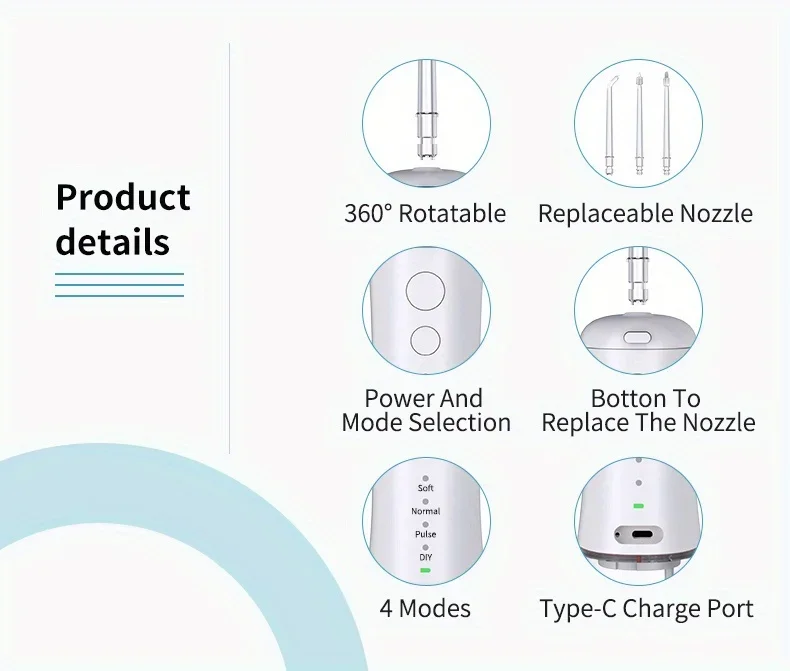 Product details

360° Rotatable

Replaceable Nozzle

Power And Mode Selection

Botton To Replace The Nozzle

Soft
Normal
Pulse
DIY

4 Modes

Type-C Charge Port